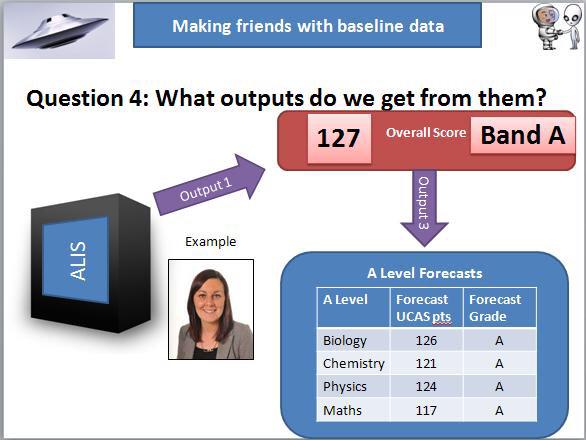 Making friends with baseline data

Question 4: What outputs do we get from them?

127 Overall Score Band A

Output 1

Output 3

ALIS

Example

A Level Forecasts

| A Level | Forecast UCAS pts | Forecast Grade |
|---|---|---|
| Biology | 126 | A |
| Chemistry | 121 | A |
| Physics | 124 | A |
| Maths | 117 | A |